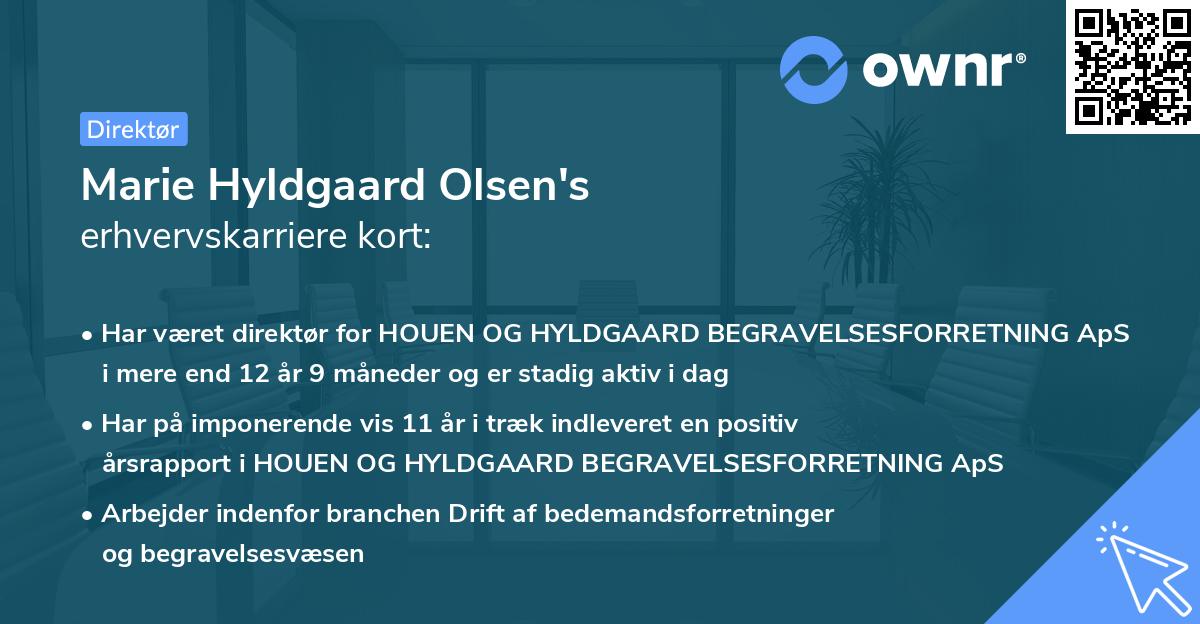 ownr®

Direktør

Marie Hyldgaard Olsen's
erhvervskarriere kort:

• Har været direktør for HOUEN OG HYLDGAARD BEGRAVELSESFORRETNING ApS i mere end 12 år 9 måneder og er stadig aktiv i dag

• Har på imponerende vis 11 år i træk indleveret en positiv årsrapport i HOUEN OG HYLDGAARD BEGRAVELSESFORRETNING ApS

• Arbejder indenfor branchen Drift af bedemandsforretninger og begravelsesvæsen